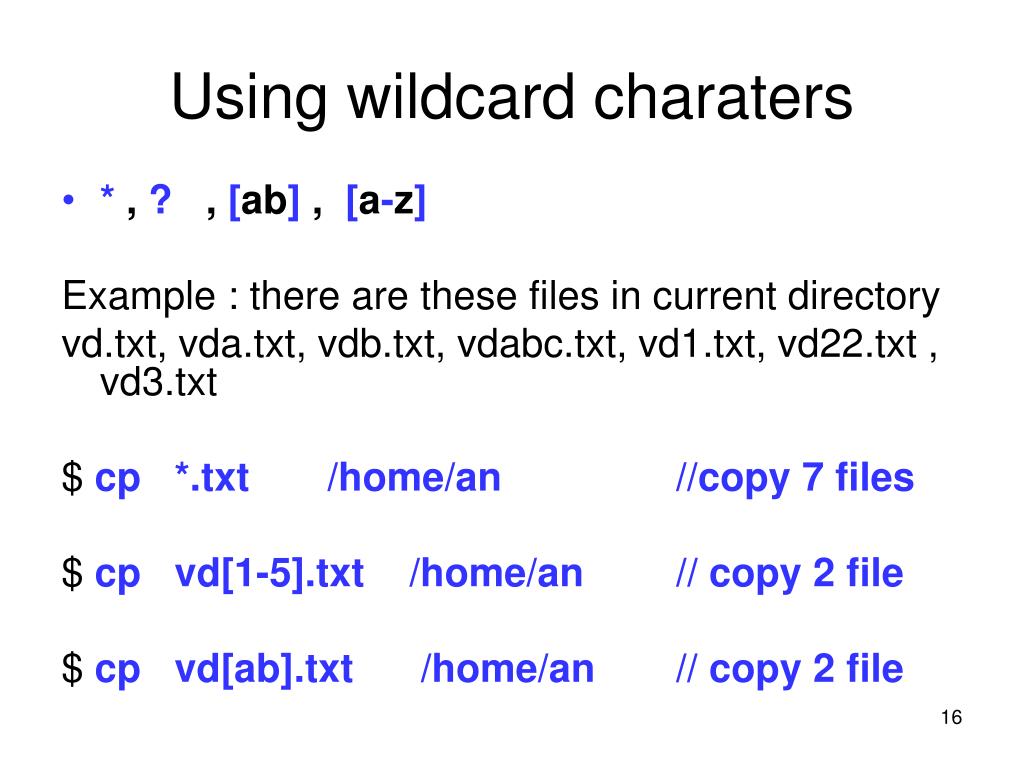 Using wildcard charaters

• * , ? , [ab] , [a-z]

Example : there are these files in current directory
vd.txt, vda.txt, vdb.txt, vdabc.txt, vd1.txt, vd22.txt , vd3.txt

$ cp *.txt /home/an //copy 7 files

$ cp vd[1-5].txt /home/an // copy 2 file

$ cp vd[ab].txt /home/an // copy 2 file

16